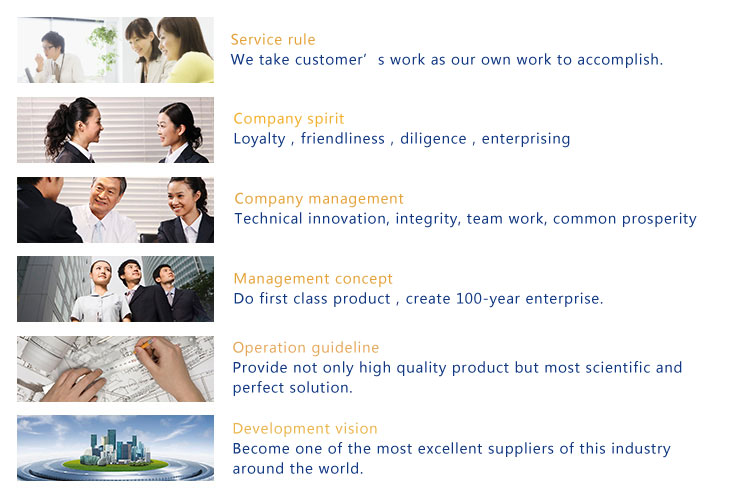 Service rule
We take customer’ s work as our own work to accomplish.

Company spirit
Loyalty , friendliness , diligence , enterprising

Company management
Technical innovation, integrity, team work, common prosperity

Management concept
Do first class product , create 100-year enterprise.

Operation guideline
Provide not only high quality product but most scientific and perfect solution.

Development vision
Become one of the most excellent suppliers of this industry around the world.